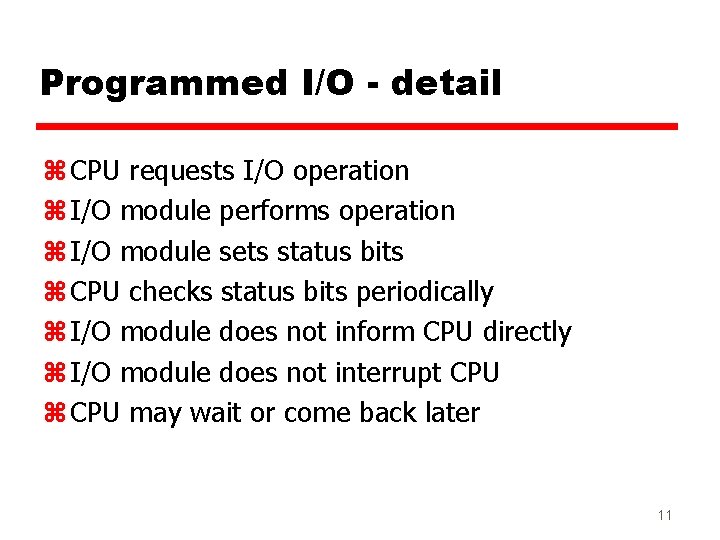 Programmed I/O - detail

⌘ CPU requests I/O operation
⌘ I/O module performs operation
⌘ I/O module sets status bits
⌘ CPU checks status bits periodically
⌘ I/O module does not inform CPU directly
⌘ I/O module does not interrupt CPU
⌘ CPU may wait or come back later

11